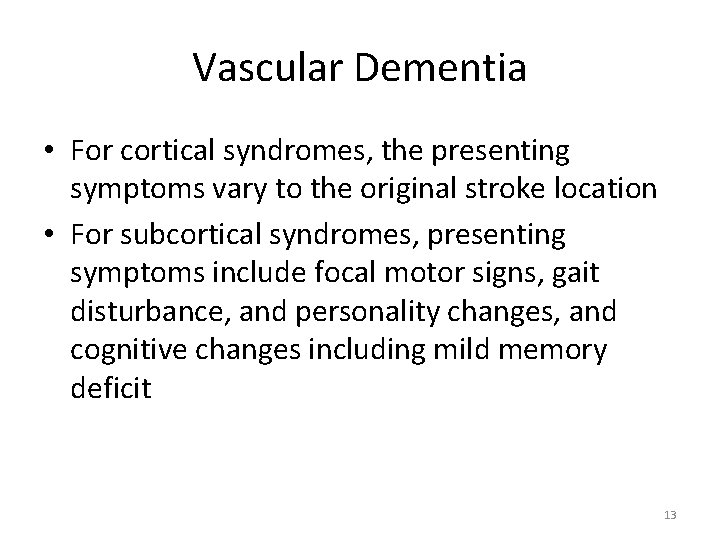 Vascular Dementia

• For cortical syndromes, the presenting symptoms vary to the original stroke location

• For subcortical syndromes, presenting symptoms include focal motor signs, gait disturbance, and personality changes, and cognitive changes including mild memory deficit

13